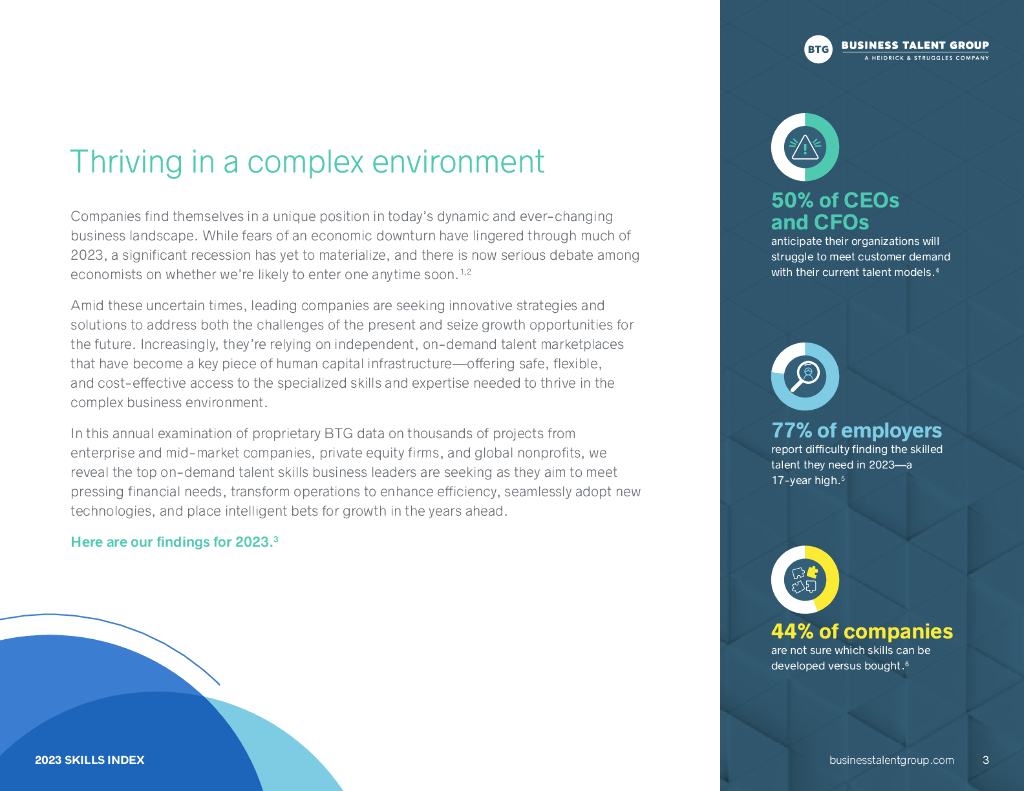 BTG BUSINESS TALENT GROUP
A HEIDRICK & STRUGGLES COMPANY

Thriving in a complex environment

Companies find themselves in a unique position in today's dynamic and ever-changing business landscape. While fears of an economic downturn have lingered through much of 2023, a significant recession has yet to materialize, and there is now serious debate among economists on whether we're likely to enter one anytime soon.$^{1,2}$

Amid these uncertain times, leading companies are seeking innovative strategies and solutions to address both the challenges of the present and seize growth opportunities for the future. Increasingly, they're relying on independent, on-demand talent marketplaces that have become a key piece of human capital infrastructure—offering safe, flexible, and cost-effective access to the specialized skills and expertise needed to thrive in the complex business environment.

In this annual examination of proprietary BTG data on thousands of projects from enterprise and mid-market companies, private equity firms, and global nonprofits, we reveal the top on-demand talent skills business leaders are seeking as they aim to meet pressing financial needs, transform operations to enhance efficiency, seamlessly adopt new technologies, and place intelligent bets for growth in the years ahead.

Here are our findings for 2023.$^{3}$

50% of CEOs and CFOs
anticipate their organizations will struggle to meet customer demand with their current talent models.$^{4}$

77% of employers
report difficulty finding the skilled talent they need in 2023—a 17-year high.$^{5}$

44% of companies
are not sure which skills can be developed versus bought.$^{6}$

2023 SKILLS INDEX

businesstalentgroup.com 3